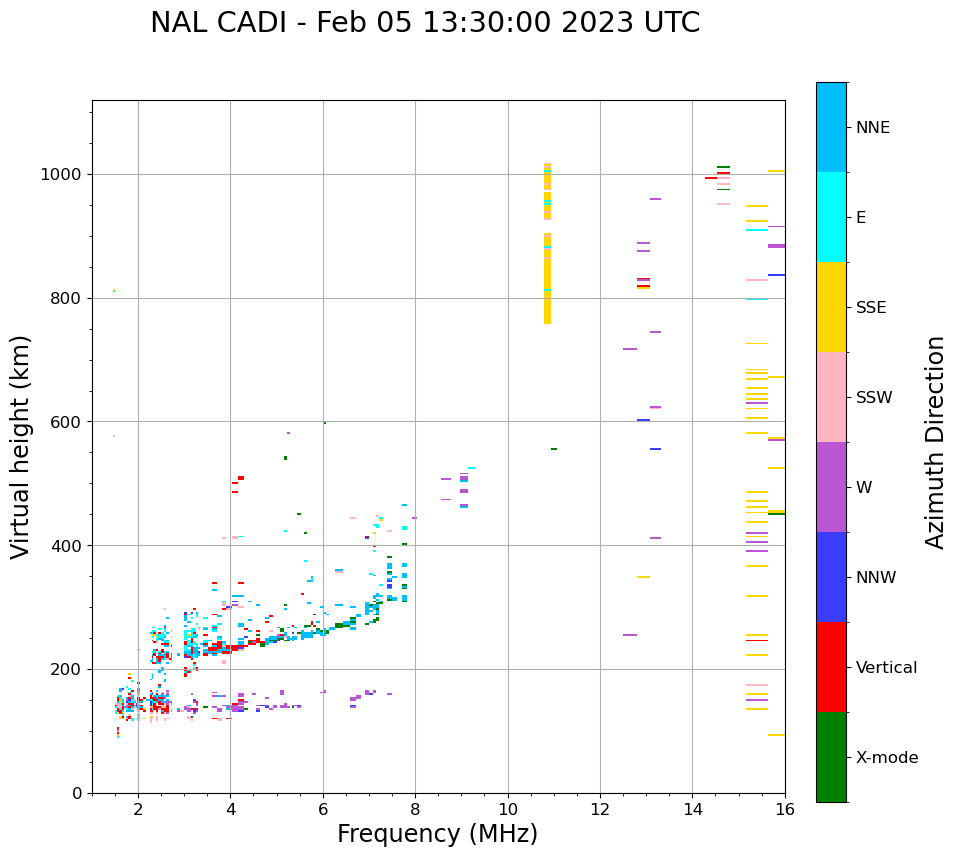 NAL CADI - Feb 05 13:30:00 2023 UTC

Virtual height (km)

1000
800
600
400
200
0

2
4
6
8
10
12
14
16

Frequency (MHz)

NNE
E
SSE
SSW
W
NNW
Vertical
X-mode

Azimuth Direction